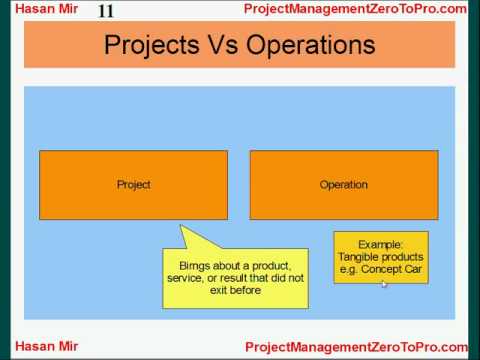 Hasan Mir 11 ProjectManagementZeroToPro.com

Projects Vs Operations

Project

Operation

Birngs about a product, service, or result that did not exit before

Example: Tangible products e.g. Concept Car

Hasan Mir ProjectManagementZeroToPro.com